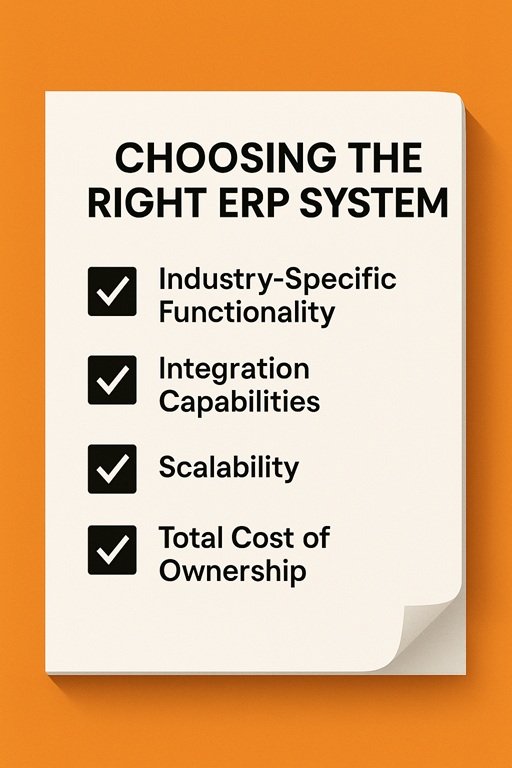 CHOOSING THE RIGHT ERP SYSTEM

Industry-Specific Functionality

Integration Capabilities

Scalability

Total Cost of Ownership